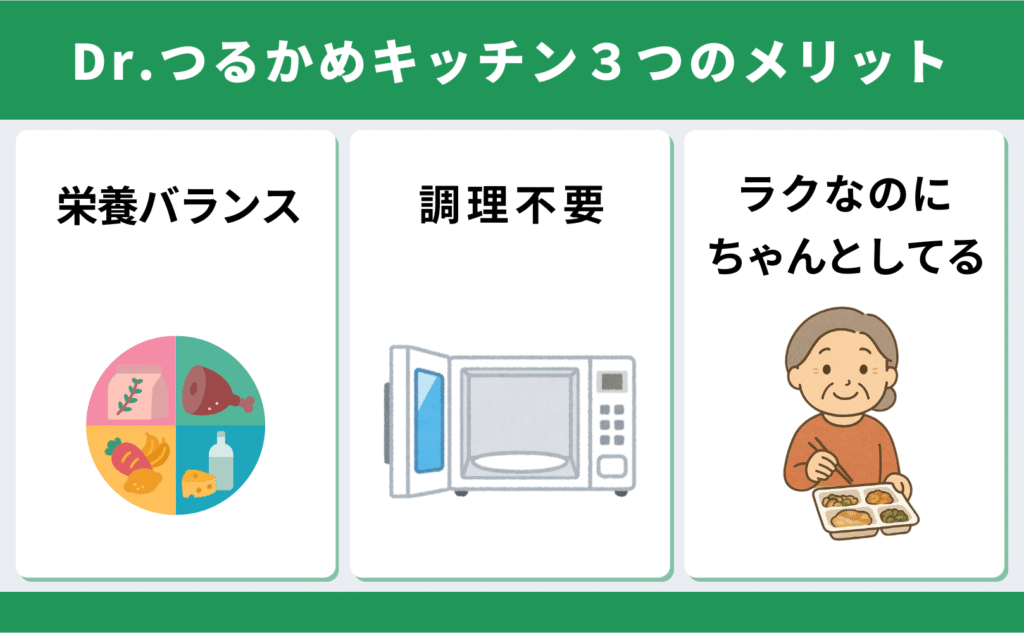 Dr.つるかめキッチン３つのメリット

栄養バランス

調理不要

ラクなのに
ちゃんとしてる